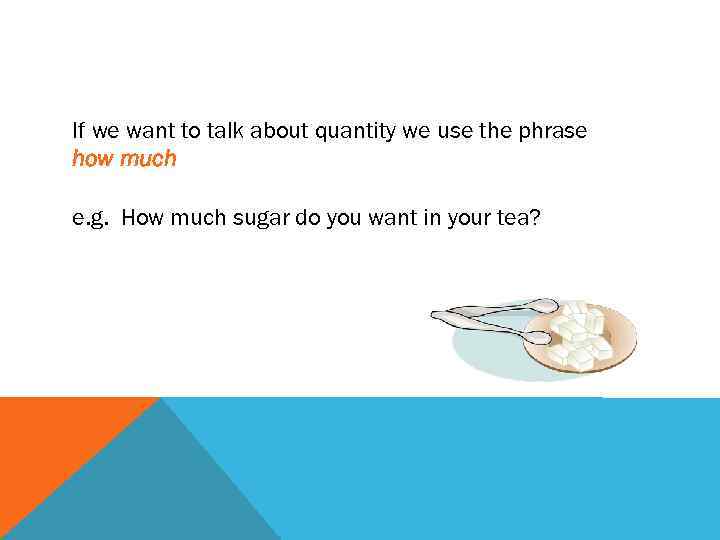 If we want to talk about quantity we use the phrase how much

e.g. How much sugar do you want in your tea?